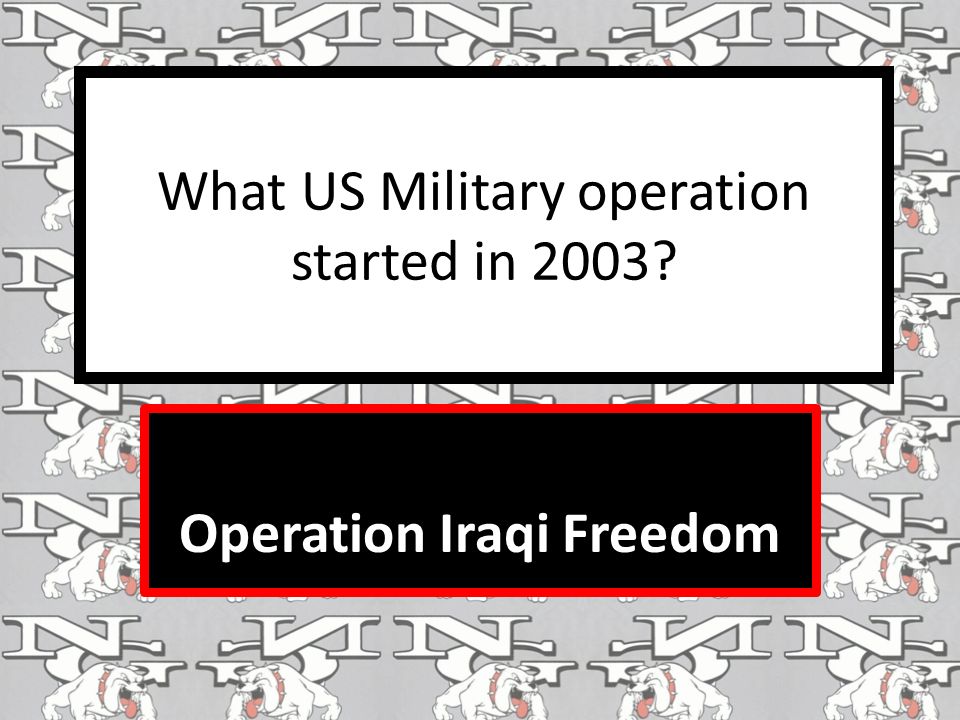 What US Military operation started in 2003?

Operation Iraqi Freedom